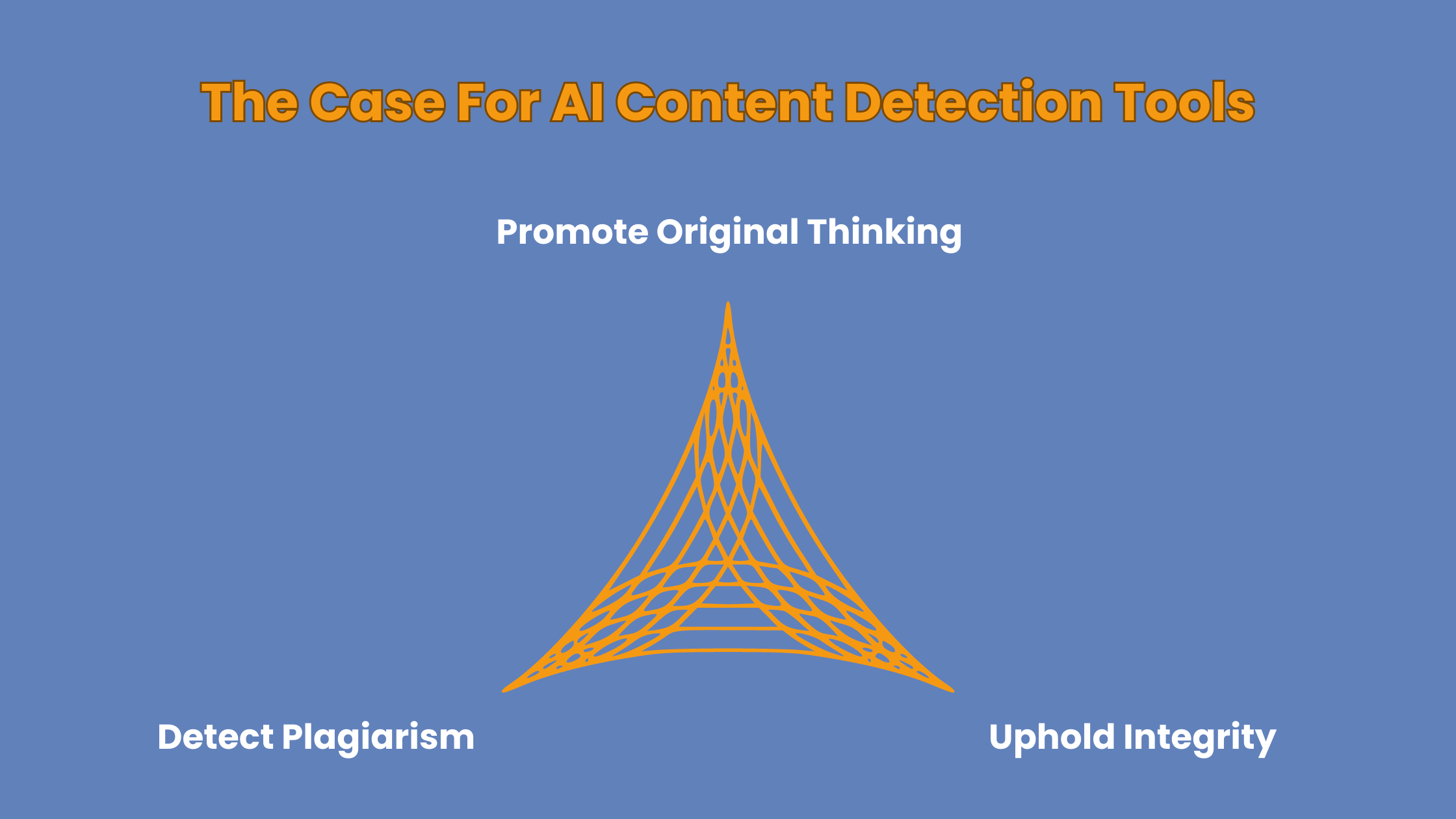 The Case For AI Content Detection Tools

Promote Original Thinking

Detect Plagiarism

Uphold Integrity